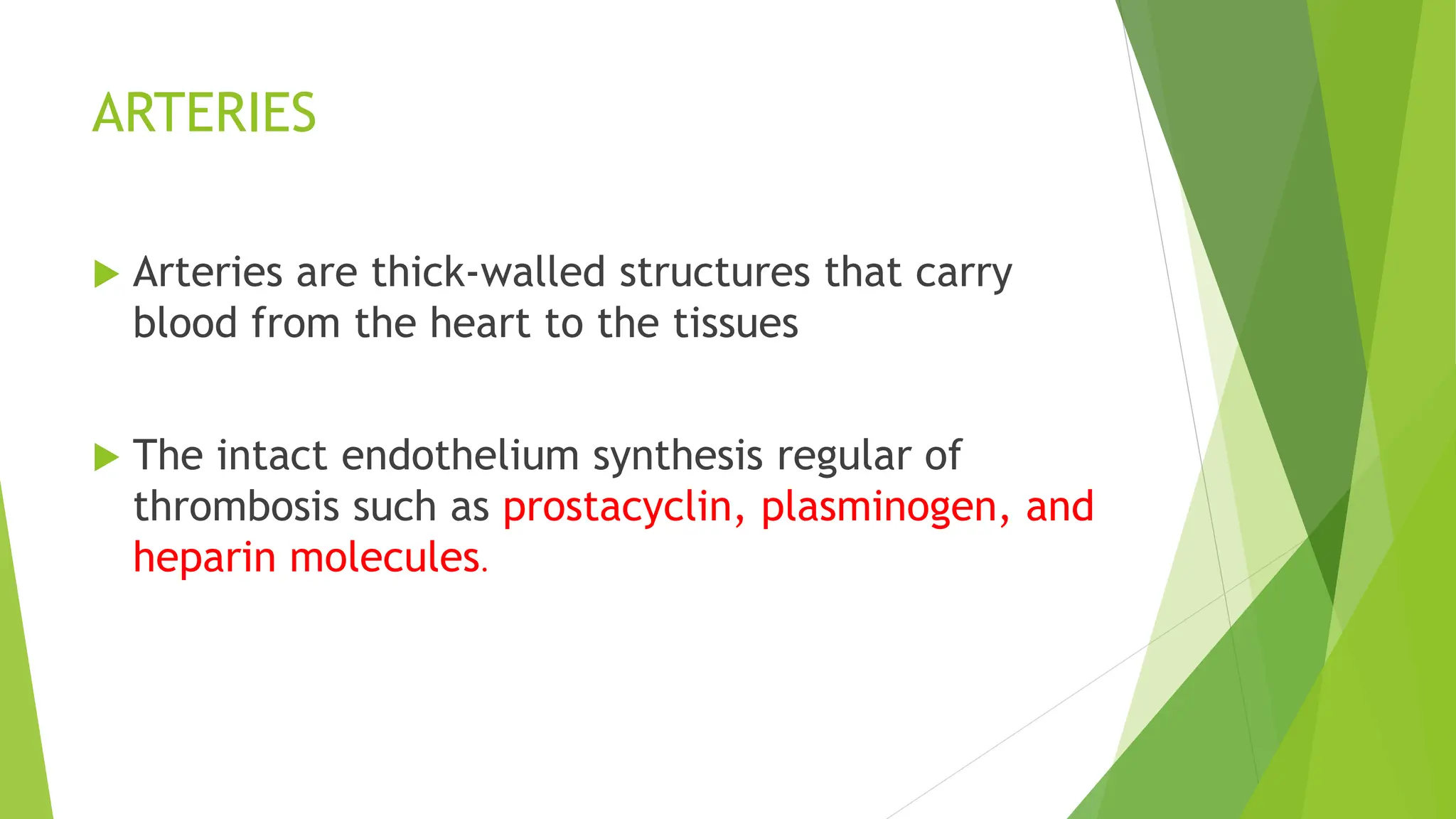 ARTERIES

Arteries are thick-walled structures that carry blood from the heart to the tissues

The intact endothelium synthesis regular of thrombosis such as prostacyclin, plasminogen, and heparin molecules.